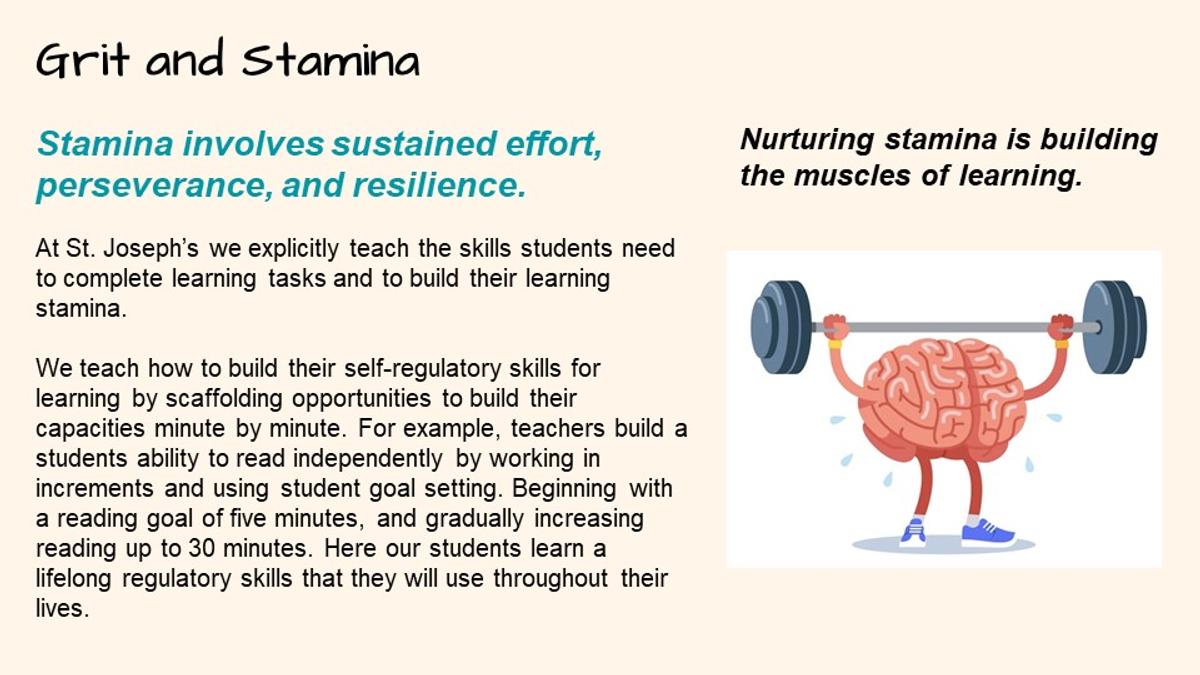 Grit and Stamina

Stamina involves sustained effort, perseverance, and resilience.

At St. Joseph's we explicitly teach the skills students need to complete learning tasks and to build their learning stamina.

We teach how to build their self-regulatory skills for learning by scaffolding opportunities to build their capacities minute by minute. For example, teachers build a students ability to read independently by working in increments and using student goal setting. Beginning with a reading goal of five minutes, and gradually increasing reading up to 30 minutes. Here our students learn a lifelong regulatory skills that they will use throughout their lives.

Nurturing stamina is building the muscles of learning.